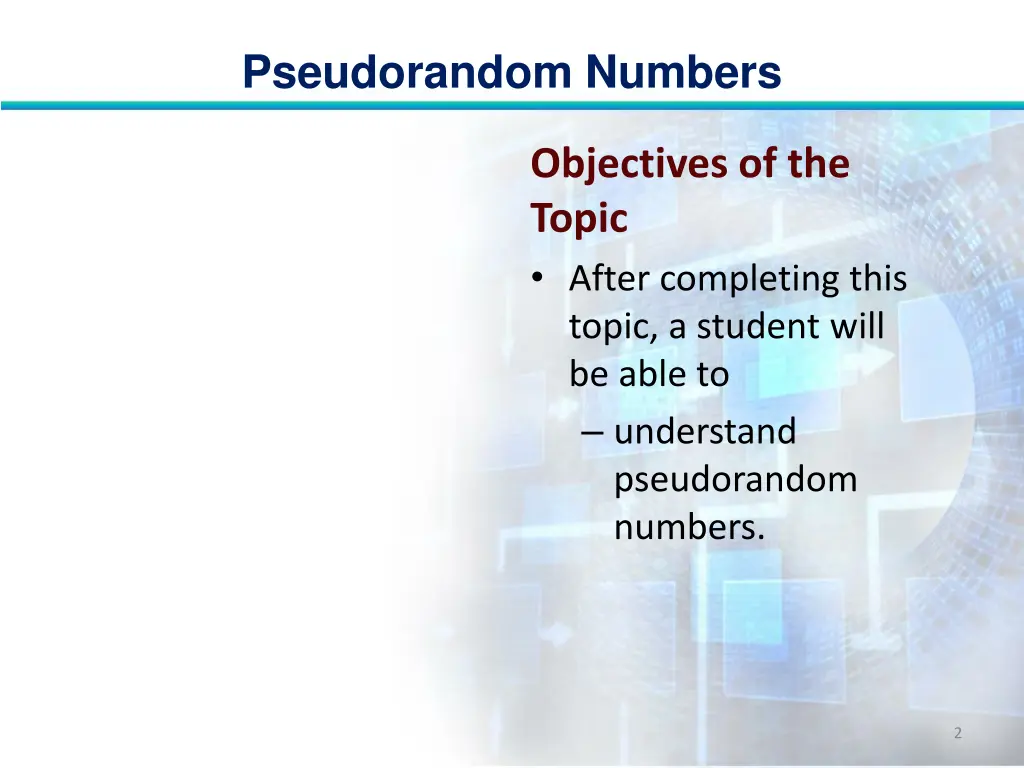 Pseudorandom Numbers

Objectives of the Topic

• After completing this topic, a student will be able to

– understand pseudorandom numbers.

2